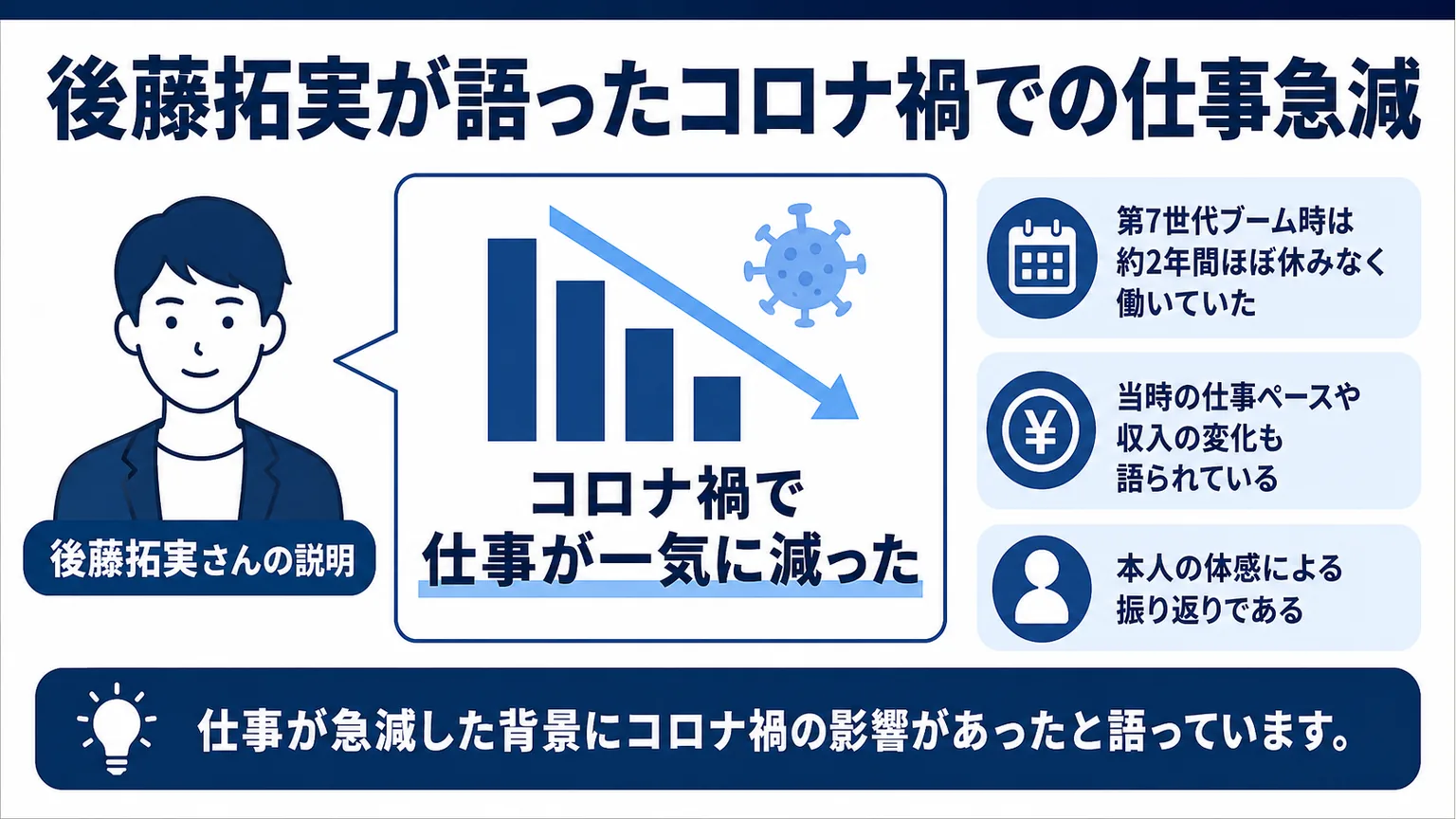 後藤拓実が語ったコロナ禍での仕事急減

後藤拓実さんの説明

コロナ禍で
仕事が一気に減った

第7世代ブーム時は約2年間ほぼ休みなく働いていた

当時の仕事ペースや収入の変化も語られている

本人の体感による振り返りである

仕事が急減した背景にコロナ禍の影響があったと語っています。